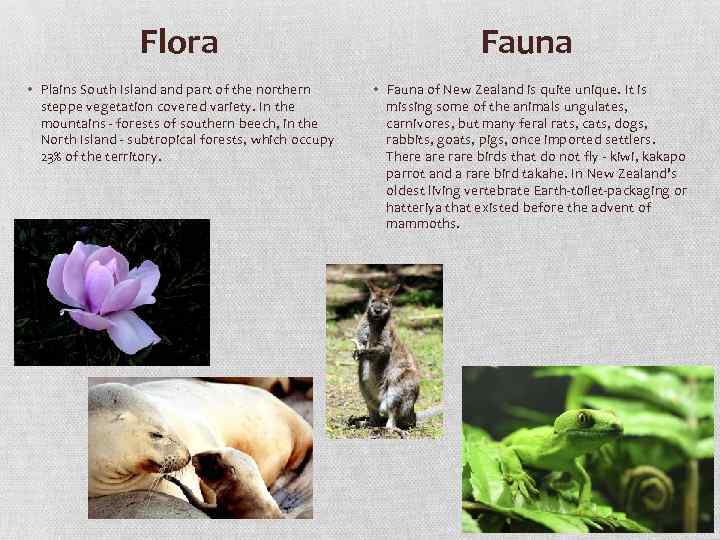 Flora

• Plains South Island and part of the northern steppe vegetation covered variety. In the mountains - forests of southern beech, in the North Island - subtropical forests, which occupy 23% of the territory.

Fauna

• Fauna of New Zealand is quite unique. It is missing some of the animals ungulates, carnivores, but many feral rats, cats, dogs, rabbits, goats, pigs, once imported settlers. There are rare birds that do not fly - kiwi, kakapo parrot and a rare bird takahe. In New Zealand's oldest living vertebrate Earth-toilet-packaging or hatteriya that existed before the advent of mammoths.